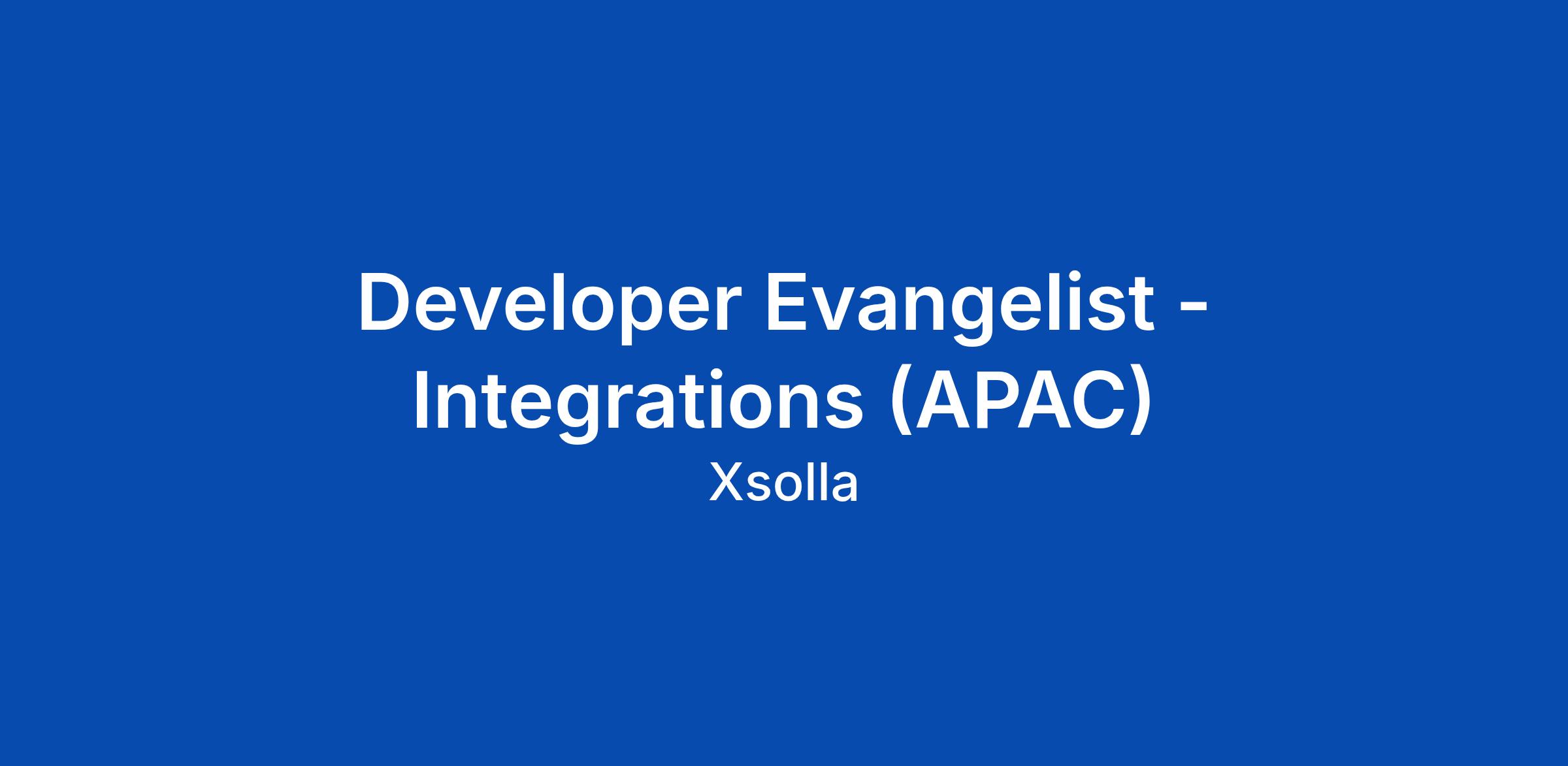 Developer Evangelist - Integrations (APAC)

Xsolla